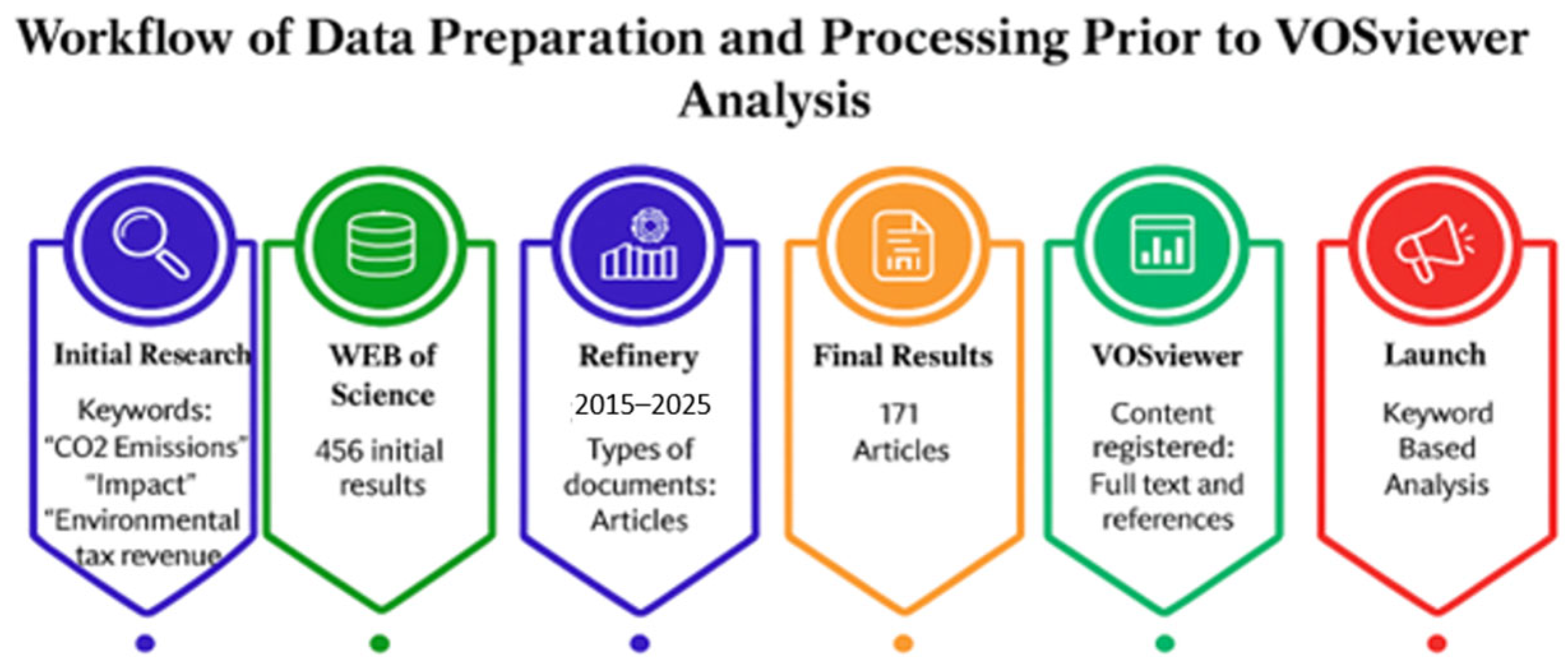 Workflow of Data Preparation and Processing Prior to VOSviewer Analysis

Initial Research

Keywords: "CO2 Emissions" "Impact" "Environmental tax revenue

WEB of Science

456 initial results

Refinery

2015–2025

Types of documents: Articles

Final Results

171 Articles

VOSviewer

Content registered: Full text and references

Launch

Keyword Based Analysis